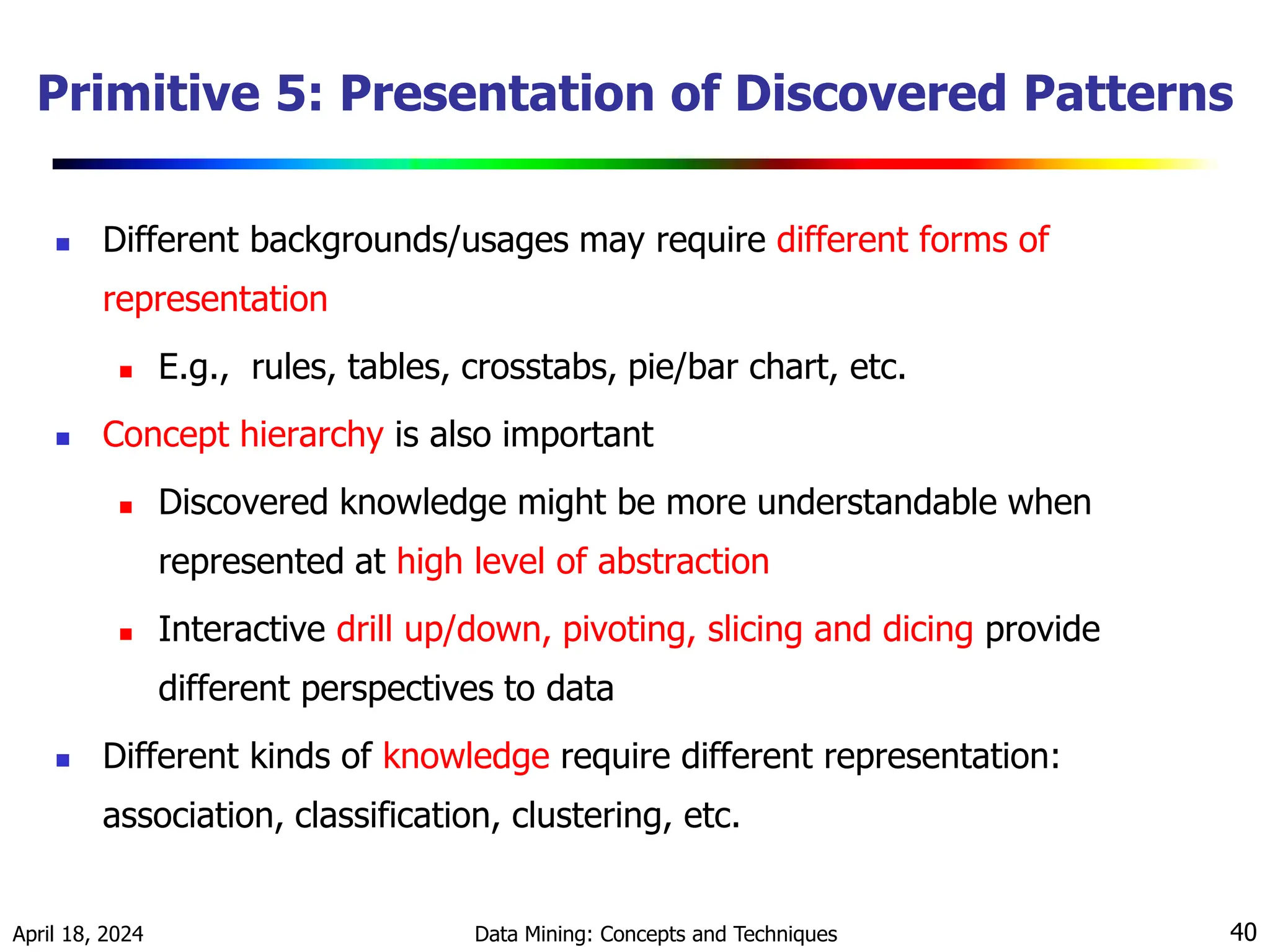 Primitive 5: Presentation of Discovered Patterns

- Different backgrounds/usages may require different forms of representation
  - E.g., rules, tables, crosstabs, pie/bar chart, etc.
- Concept hierarchy is also important
  - Discovered knowledge might be more understandable when represented at high level of abstraction
  - Interactive drill up/down, pivoting, slicing and dicing provide different perspectives to data
- Different kinds of knowledge require different representation: association, classification, clustering, etc.

April 18, 2024
Data Mining: Concepts and Techniques
40